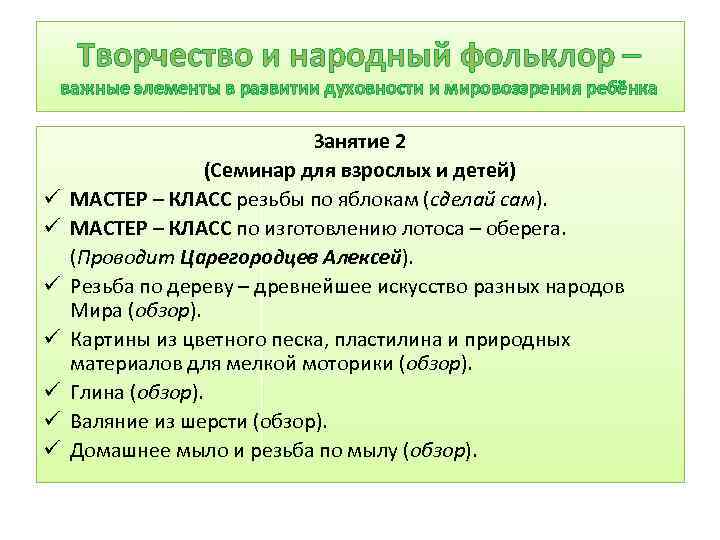 Творчество и народный фольклор –
важные элементы в развитии духовности и мировоззрения ребёнка

Занятие 2
(Семинар для взрослых и детей)

✓ МАСТЕР – КЛАСС резьбы по яблокам (сделай сам).
✓ МАСТЕР – КЛАСС по изготовлению лотоса – оберега. (Проводит Царегородцев Алексей).
✓ Резьба по дереву – древнейшее искусство разных народов Мира (обзор).
✓ Картины из цветного песка, пластилина и природных материалов для мелкой моторики (обзор).
✓ Глина (обзор).
✓ Валяние из шерсти (обзор).
✓ Домашнее мыло и резьба по мылу (обзор).